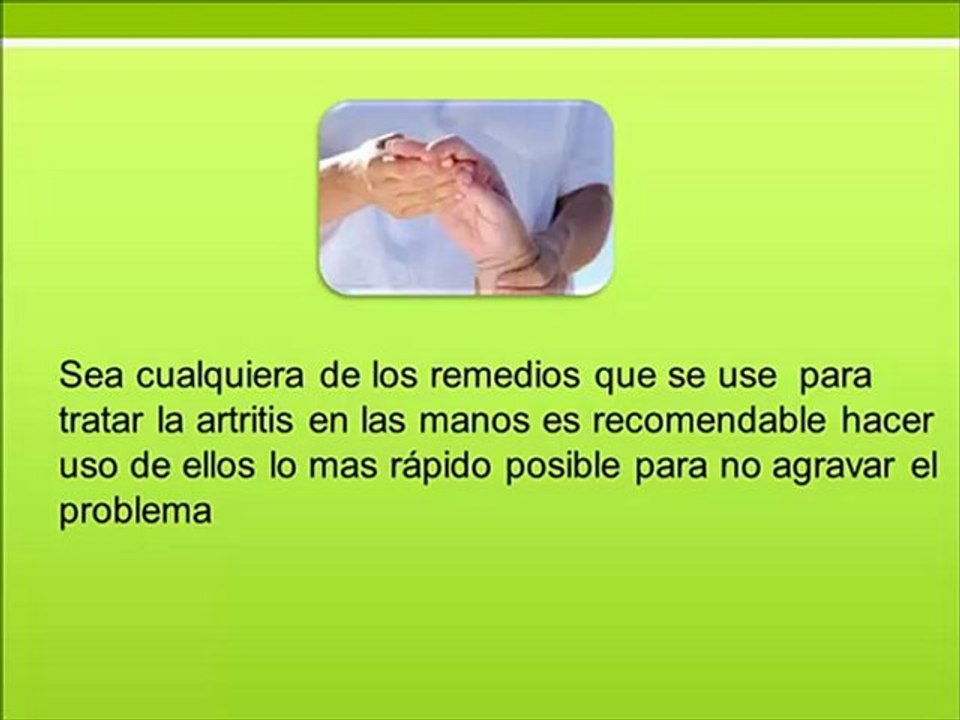 Sea cualquiera de los remedios que se use para tratar la artritis en las manos es recomendable hacer uso de ellos lo mas rápido posible para no agravar el problema